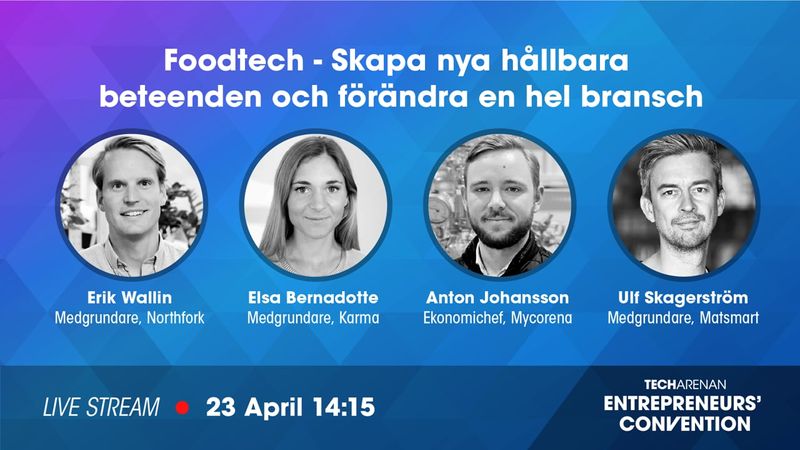 Foodtech - Skapa nya hållbara beteenden och förändra en hel bransch

Erik Wallin
Medgrundare, Northfork

Elsa Bernadotte
Medgrundare, Karma

Anton Johansson
Ekonomichef, Mycorena

Ulf Skagerström
Medgrundare, Matsmart

LIVE STREAM 23 April 14:15

TECHARENAN
ENTREPRENEURS' CONVENTION